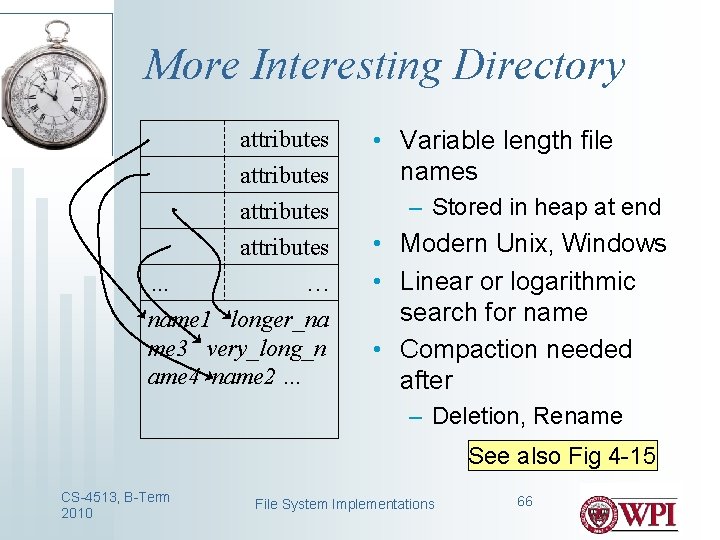 More Interesting Directory

|  | attributes |
|---|---|
|  | attributes |
|  | attributes |
|  | attributes |
| ... | ... |

name1 longer_na me3 very_long_n ame4 name2 ...

• Variable length file names
– Stored in heap at end
• Modern Unix, Windows
• Linear or logarithmic search for name
• Compaction needed after
– Deletion, Rename

See also Fig 4-15

CS-4513, B-Term 2010

File System Implementations

66

WPI